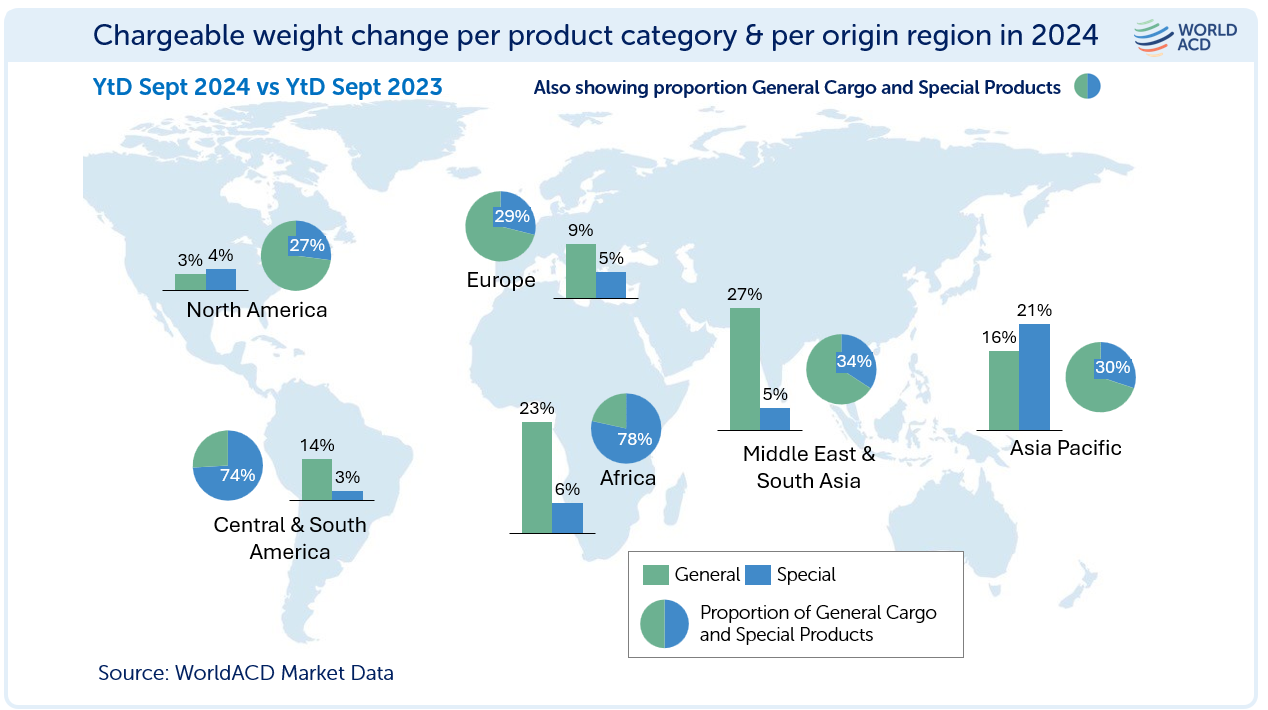 Chargeable weight change per product category & per origin region in 2024

WORLD ACD

YtD Sept 2024 vs YtD Sept 2023

Also showing proportion General Cargo and Special Products

3% 4%

27%

North America

29%

Europe

9%

5%

27%

5%

34%

Middle East & South Asia

16%

21%

30%

Asia Pacific

74%

14%

3%

Central & South America

23%

6%

78%

Africa

General Special

Proportion of General Cargo and Special Products

Source: WorldACD Market Data